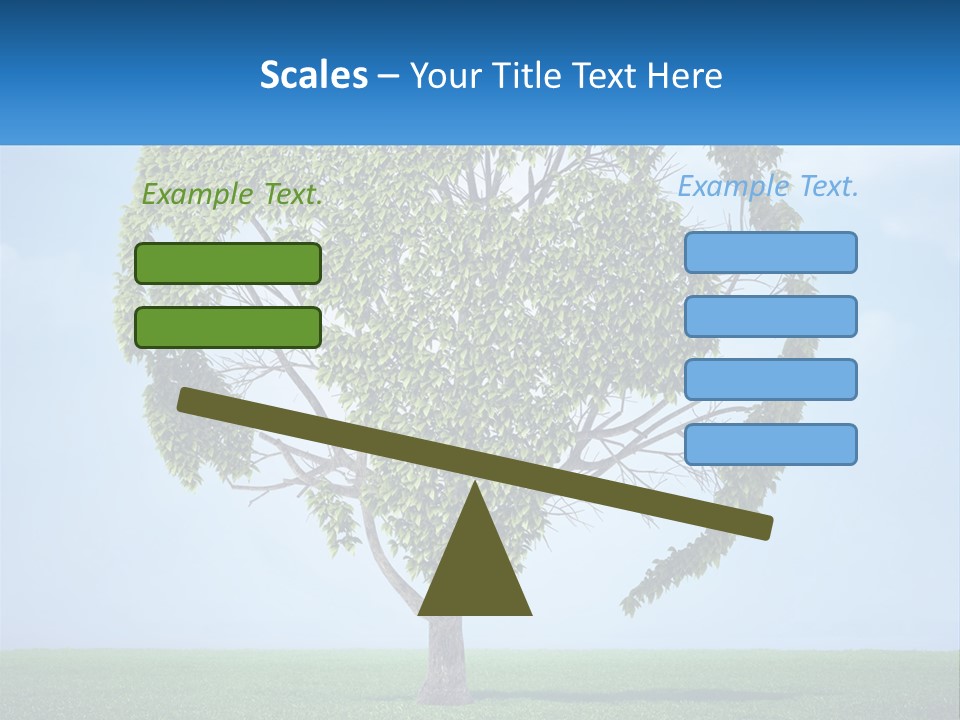 Scales – Your Title Text Here

Example Text.

Example Text.